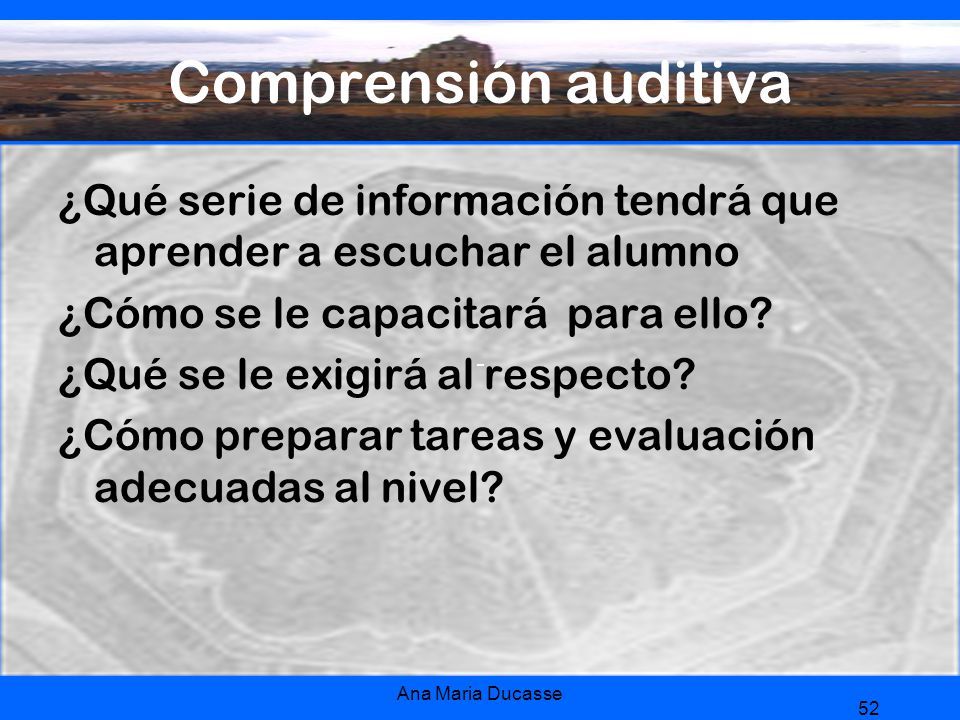 Comprensión auditiva

¿Qué serie de información tendrá que aprender a escuchar el alumno

¿Cómo se le capacitará para ello?

¿Qué se le exigirá al respecto?

¿Cómo preparar tareas y evaluación adecuadas al nivel?

Ana Maria Ducasse

52